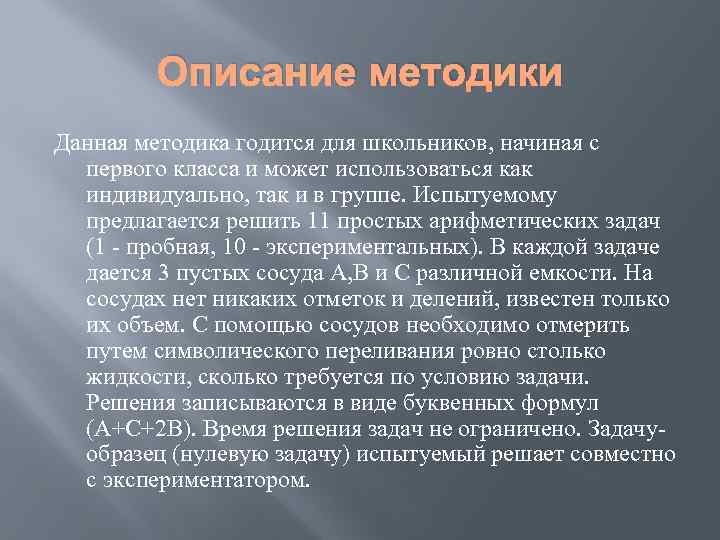 Описание методики

Данная методика годится для школьников, начиная с первого класса и может использоваться как индивидуально, так и в группе. Испытуемому предлагается решить 11 простых арифметических задач (1 - пробная, 10 - экспериментальных). В каждой задаче дается 3 пустых сосуда А,В и С различной емкости. На сосудах нет никаких отметок и делений, известен только их объем. С помощью сосудов необходимо отмерить путем символического переливания ровно столько жидкости, сколько требуется по условию задачи. Решения записываются в виде буквенных формул (А+С+2В). Время решения задач не ограничено. Задачу-образец (нулевую задачу) испытуемый решает совместно с экспериментатором.